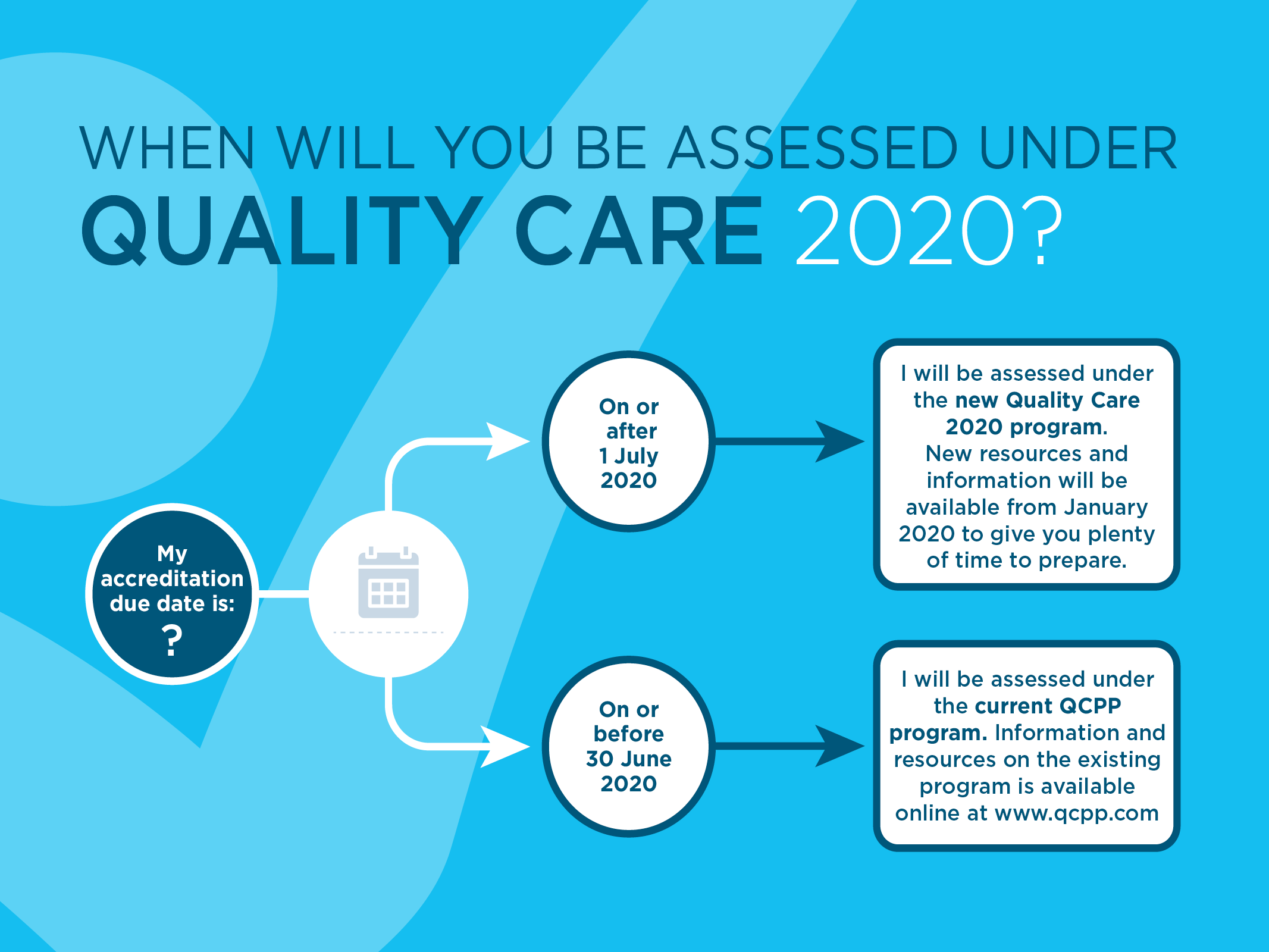 WHEN WILL YOU BE ASSESSED UNDER
QUALITY CARE 2020?

My accreditation due date is:
?

On or after 1 July 2020

I will be assessed under the new Quality Care 2020 program. New resources and information will be available from January 2020 to give you plenty of time to prepare.

On or before 30 June 2020

I will be assessed under the current QCPP program. Information and resources on the existing program is available online at www.qcpp.com